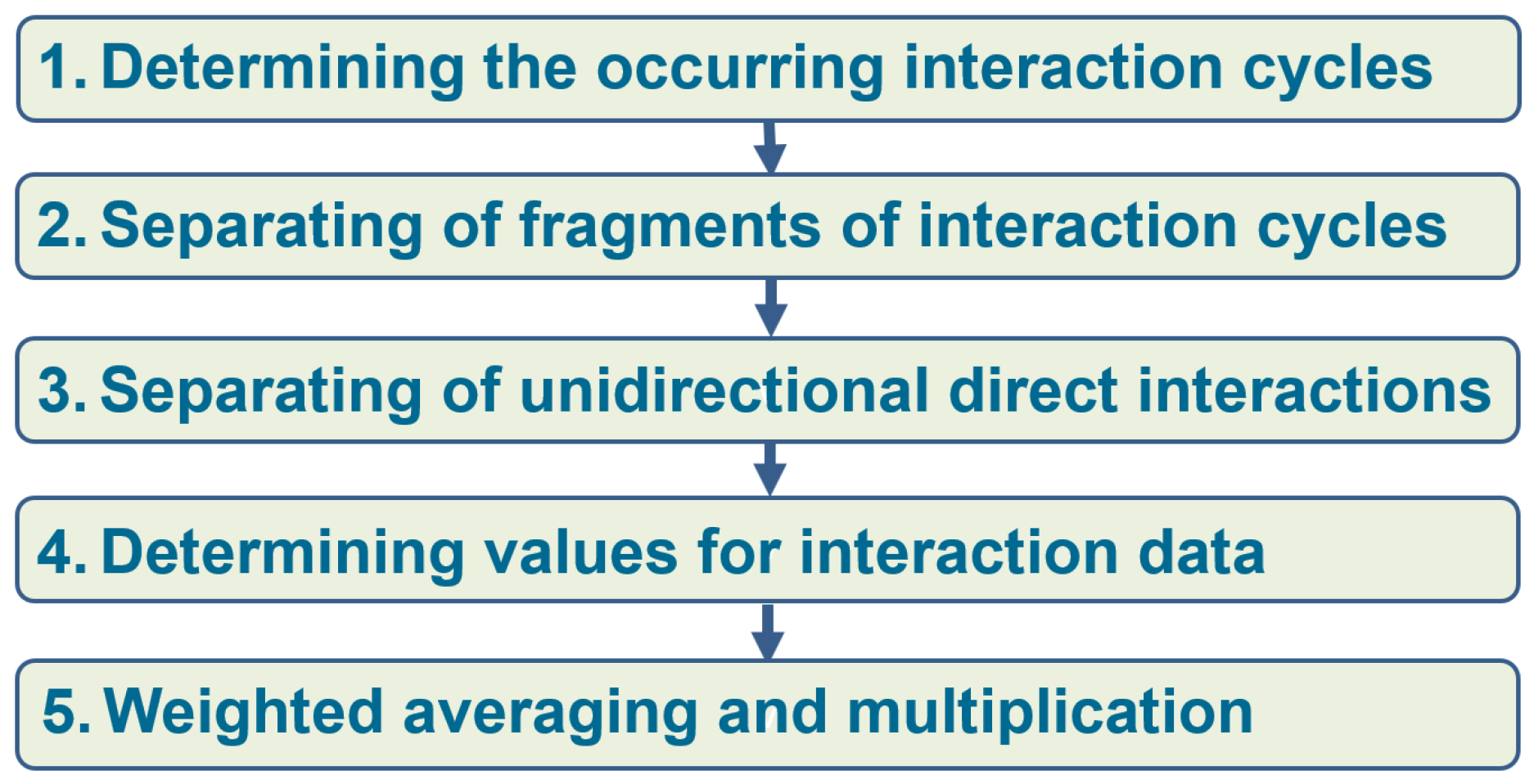 1. Determining the occurring interaction cycles

2. Separating of fragments of interaction cycles

3. Separating of unidirectional direct interactions

4. Determining values for interaction data

5. Weighted averaging and multiplication